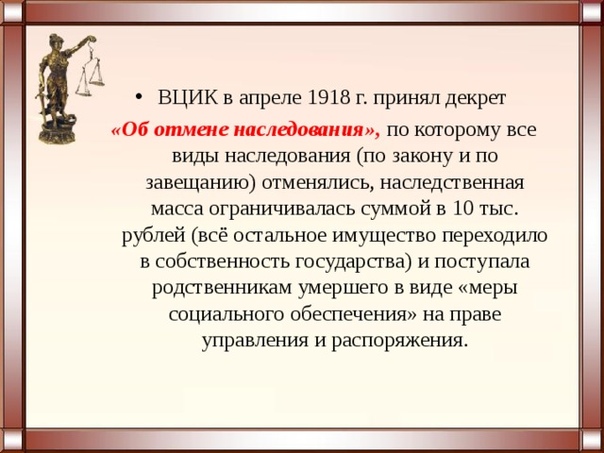 • ВЦИК в апреле 1918 г. принял декрет «Об отмене наследования», по которому все виды наследования (по закону и по завещанию) отменялись, наследственная масса ограничивалась суммой в 10 тыс. рублей (всё остальное имущество переходило в собственность государства) и поступала родственникам умершего в виде «меры социального обеспечения» на праве управления и распоряжения.